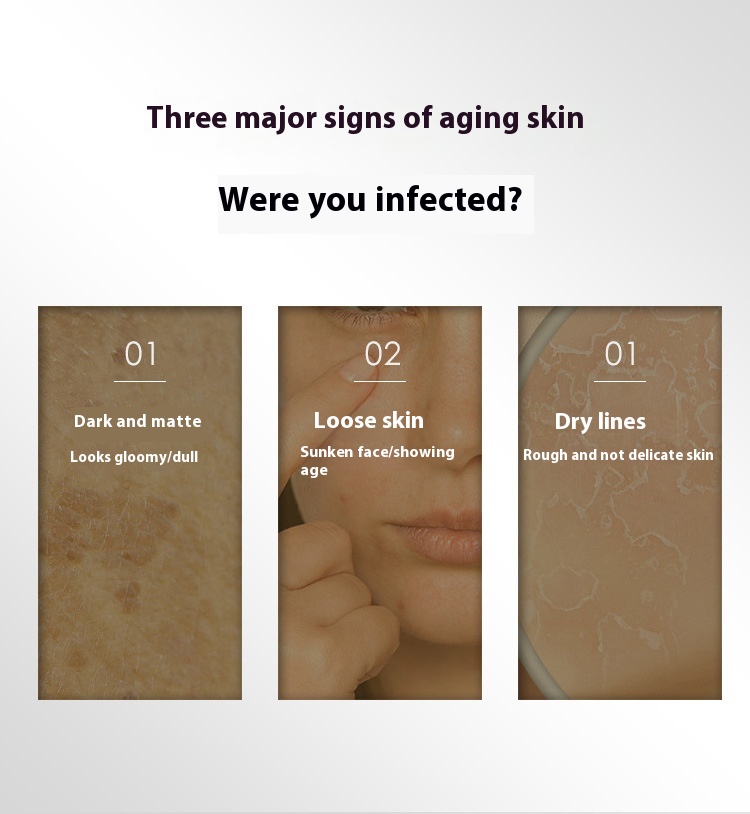 Three major signs of aging skin

Were you infected?

01

Dark and matte

Looks gloomy/dull

02

Loose skin

Sunken face/showing age

01

Dry lines

Rough and not delicate skin